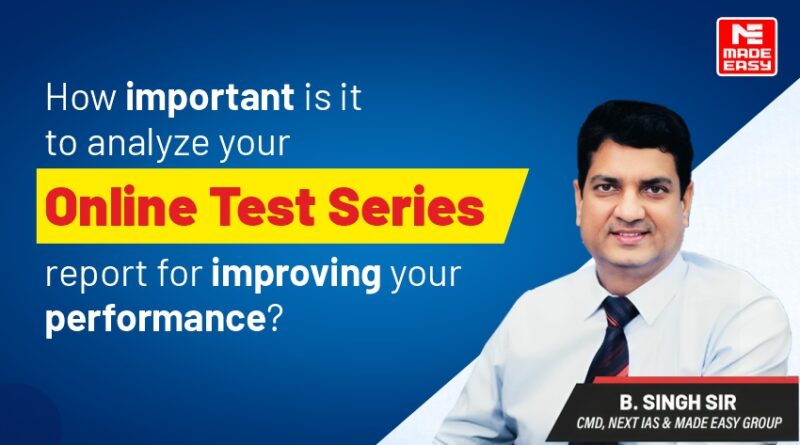 MADE EASY

How important is it to analyze your Online Test Series report for improving your performance?

B. SINGH SIR
CMD, NEXT IAS & MADE EASY GROUP